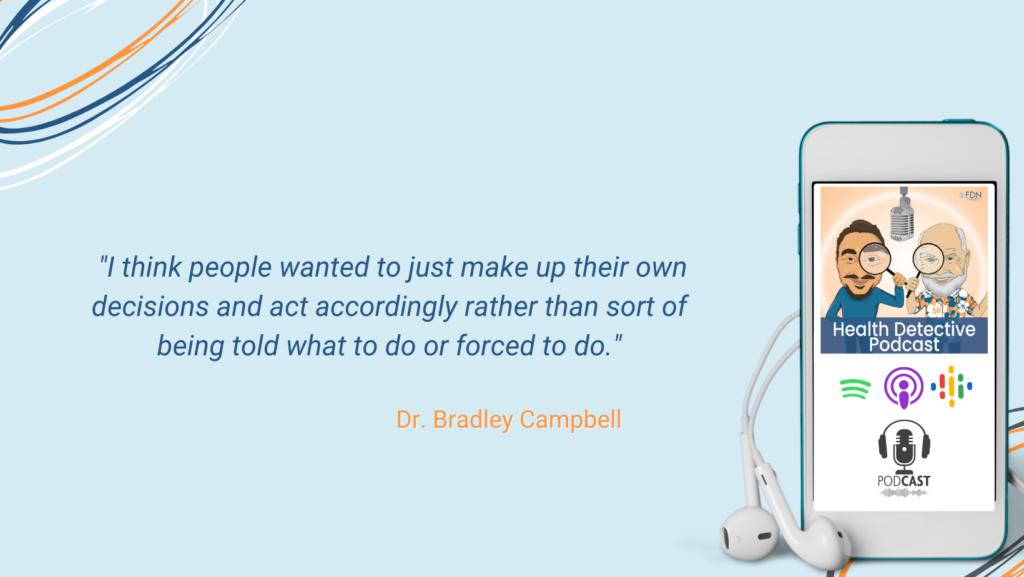 "I think people wanted to just make up their own decisions and act accordingly rather than sort of being told what to do or forced to do."

Dr. Bradley Campbell

FDN

Health Detective Podcast

PODCAST